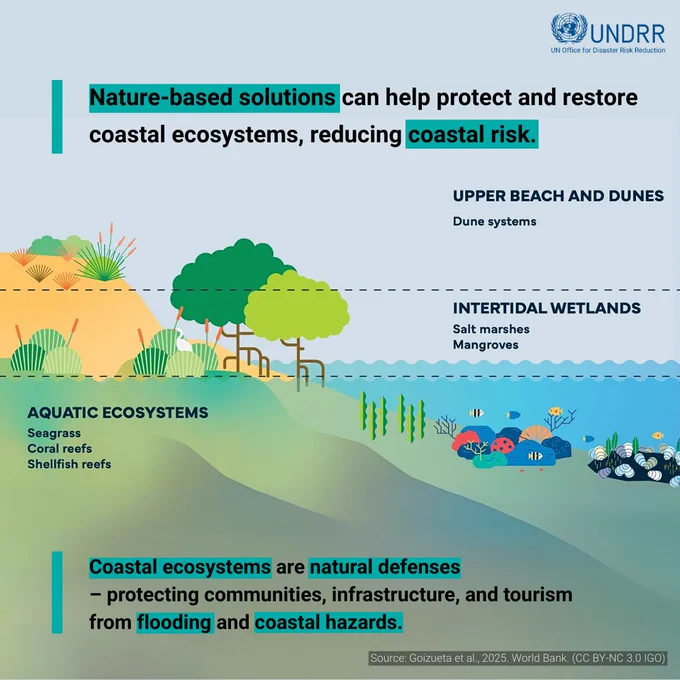 UNDRR
UN Office for Disaster Risk Reduction

Nature-based solutions can help protect and restore coastal ecosystems, reducing coastal risk.

UPPER BEACH AND DUNES
Dune systems

INTERTIDAL WETLANDS
Salt marshes
Mangroves

AQUATIC ECOSYSTEMS
Seagrass
Coral reefs
Shellfish reefs

Coastal ecosystems are natural defenses – protecting communities, infrastructure, and tourism from flooding and coastal hazards.

Source: Goizueta et al., 2025. World Bank. (CC BY-NC 3.0 IGO)